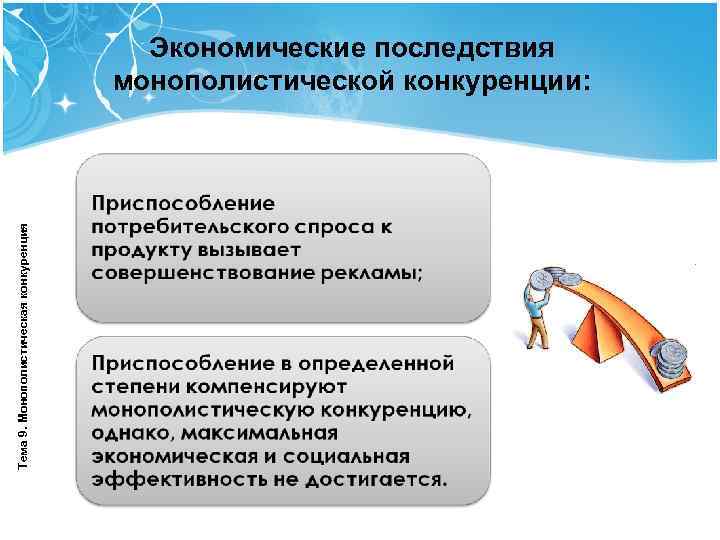 Экономические последствия монополистической конкуренции:

Тема 9. Монополистическая конкуренция

Приспособление потребительского спроса к продукту вызывает совершенствование рекламы;

Приспособление в определенной степени компенсируют монополистическую конкуренцию, однако, максимальная экономическая и социальная эффективность не достигается.